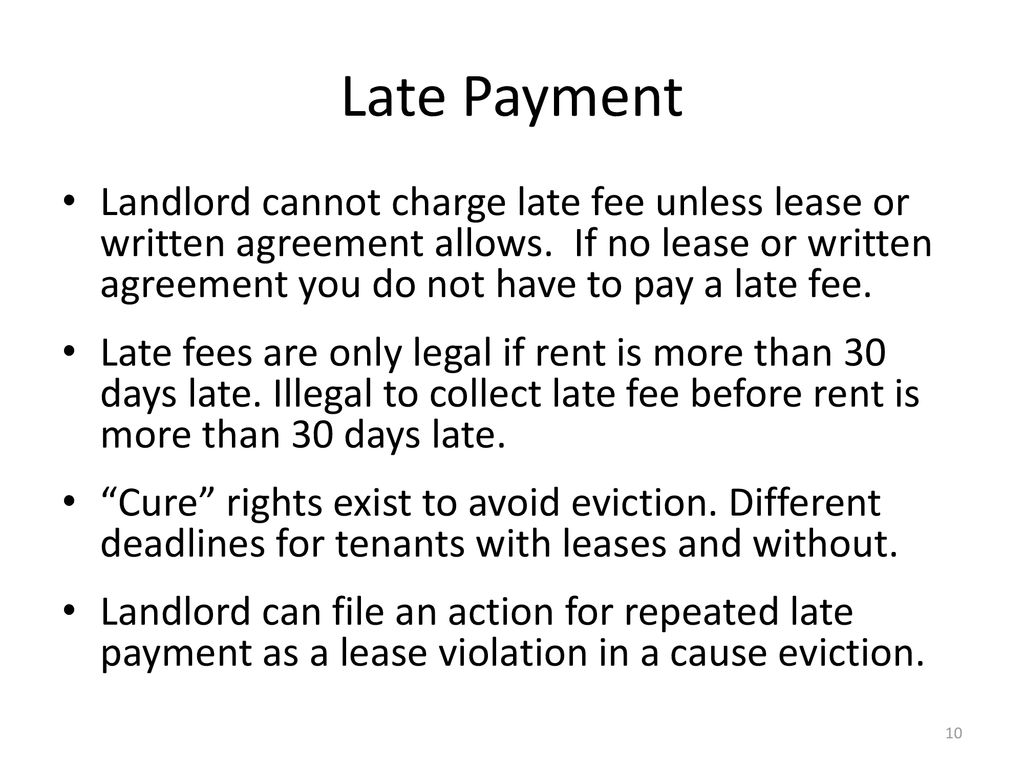 Late Payment

• Landlord cannot charge late fee unless lease or written agreement allows. If no lease or written agreement you do not have to pay a late fee.

• Late fees are only legal if rent is more than 30 days late. Illegal to collect late fee before rent is more than 30 days late.

• “Cure” rights exist to avoid eviction. Different deadlines for tenants with leases and without.

• Landlord can file an action for repeated late payment as a lease violation in a cause eviction.

10